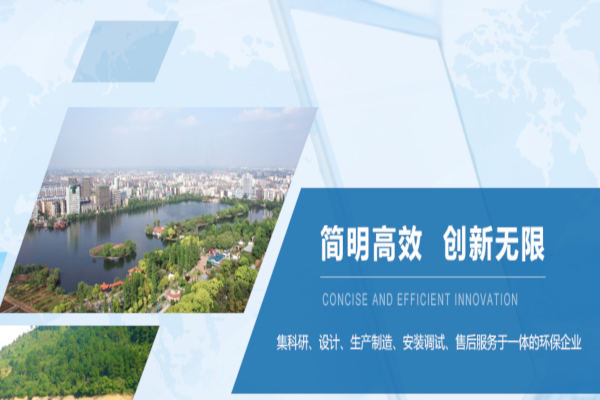 简明高效 创新无限

CONCISE AND EFFICIENT INNOVATION

集科研、设计、生产制造、安装调试、售后服务于一体的环保企业